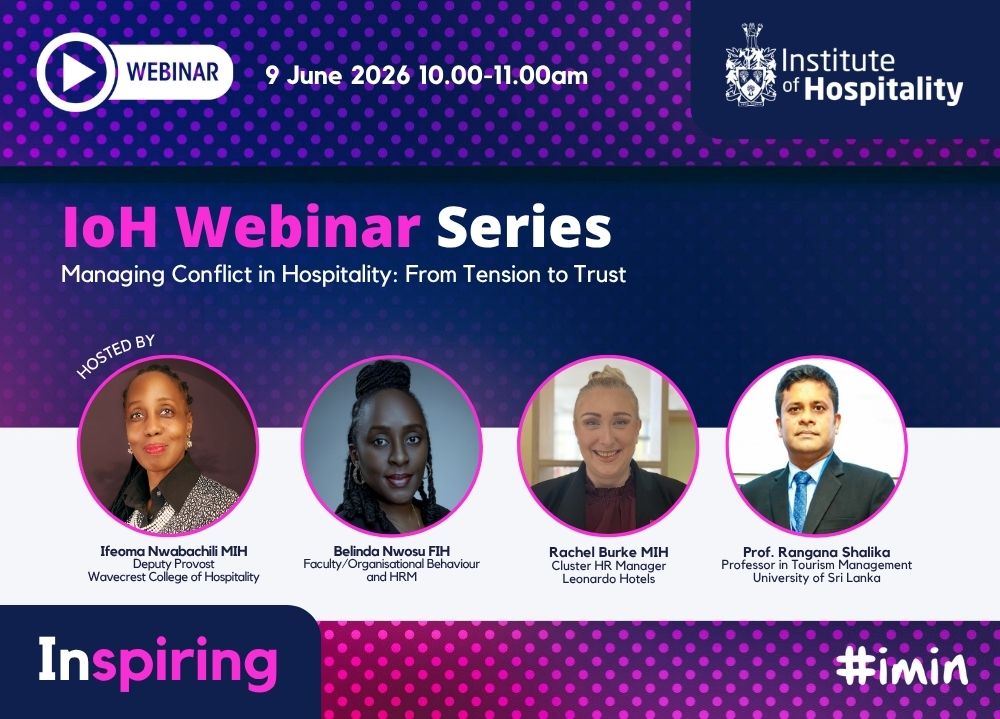 WEBINAR

9 June 2026 10.00-11.00am

Institute of Hospitality

IoH Webinar Series

Managing Conflict in Hospitality: From Tension to Trust

HOSTED BY

Ifeoma Nwabachili MIH
Deputy Provost
Wavecrest College of Hospitality

Belinda Nwosu FIH
Faculty/Organisational Behaviour and HRM

Rachel Burke MIH
Cluster HR Manager
Leonardo Hotels

Prof. Rangana Shalika
Professor in Tourism Management
University of Sri Lanka

Inspiring

#imin